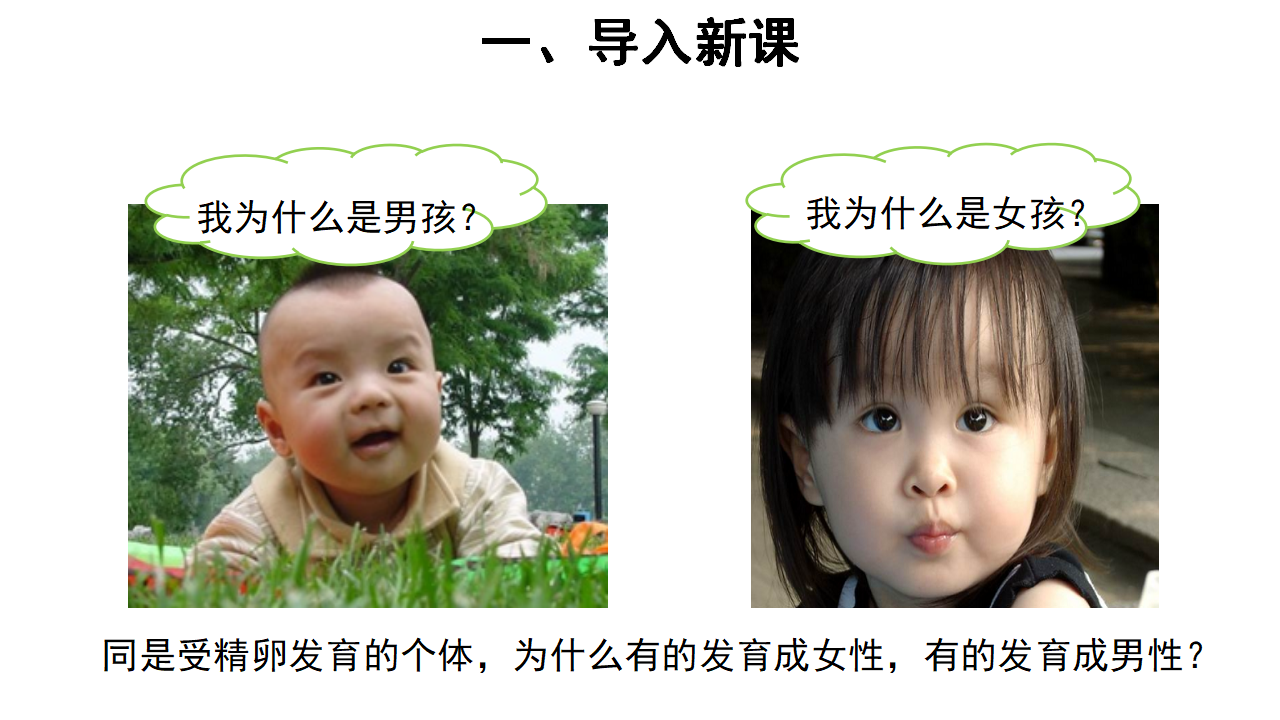 一、导入新课

我为什么是男孩？

我为什么是女孩？

同是受精卵发育的个体，为什么有的发育成女性，有的发育成男性？